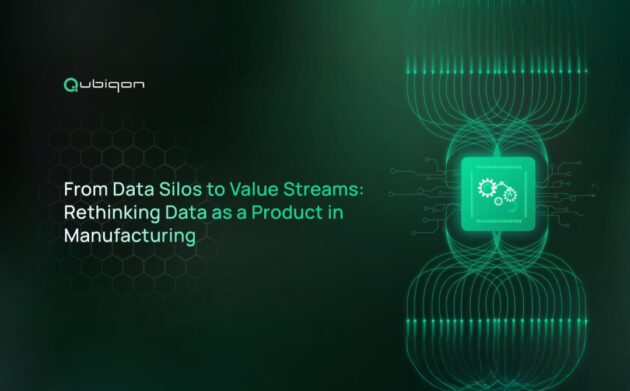 Qubiqon

From Data Silos to Value Streams: Rethinking Data as a Product in Manufacturing